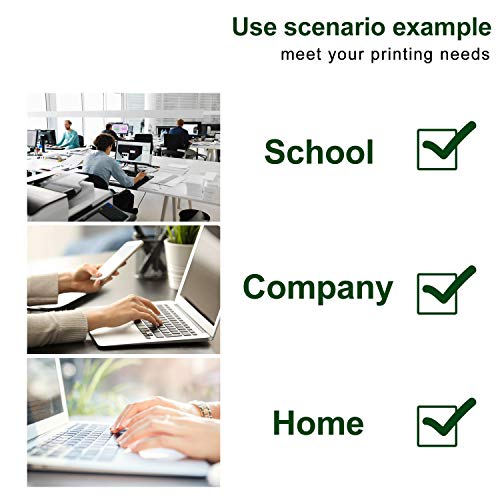 Use scenario example
meet your printing needs

School

Company

Home